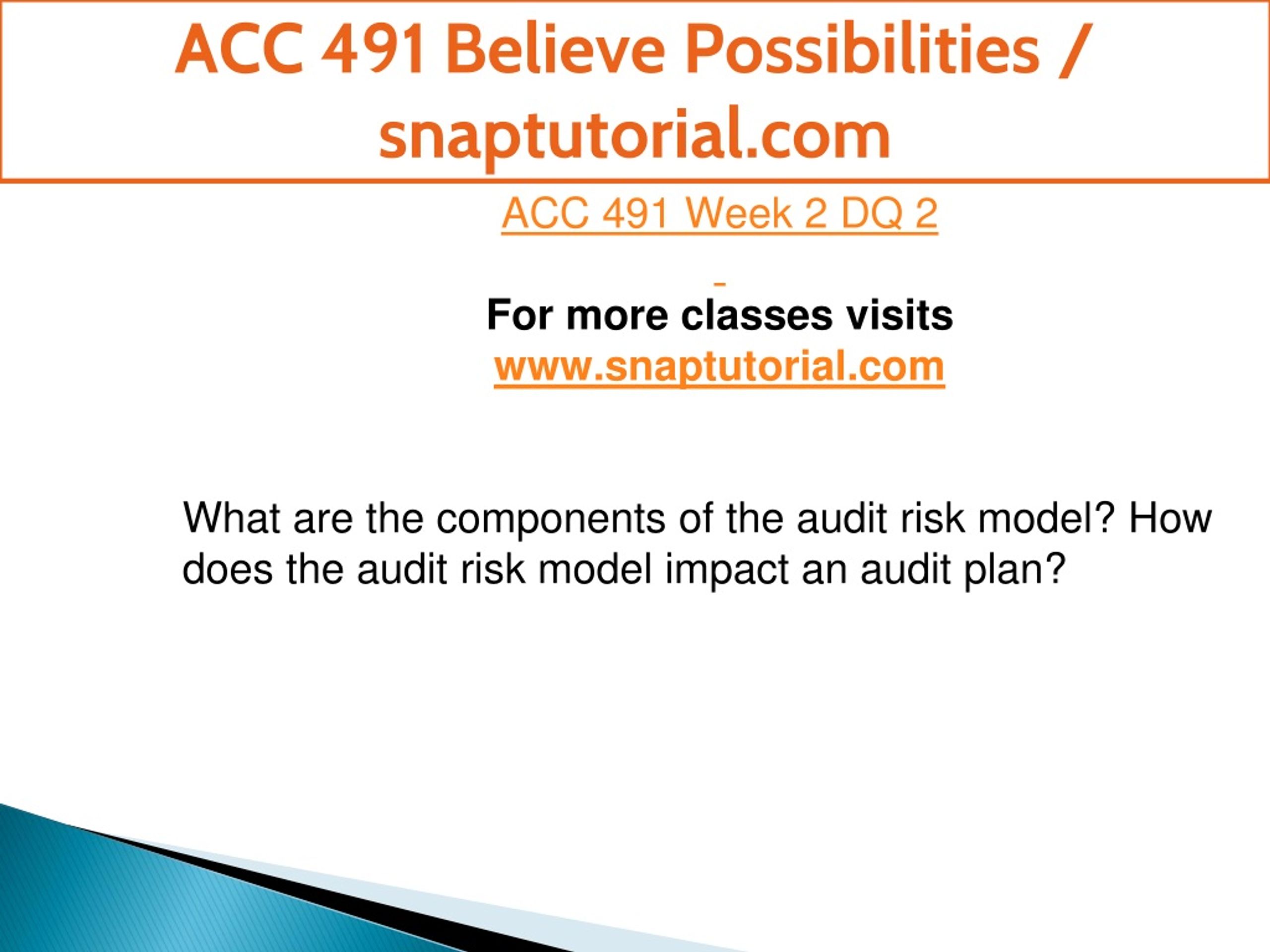 ACC 491 Believe Possibilities / snaptutorial.com

ACC 491 Week 2 DQ 2

For more classes visits
www.snaptutorial.com

What are the components of the audit risk model? How does the audit risk model impact an audit plan?